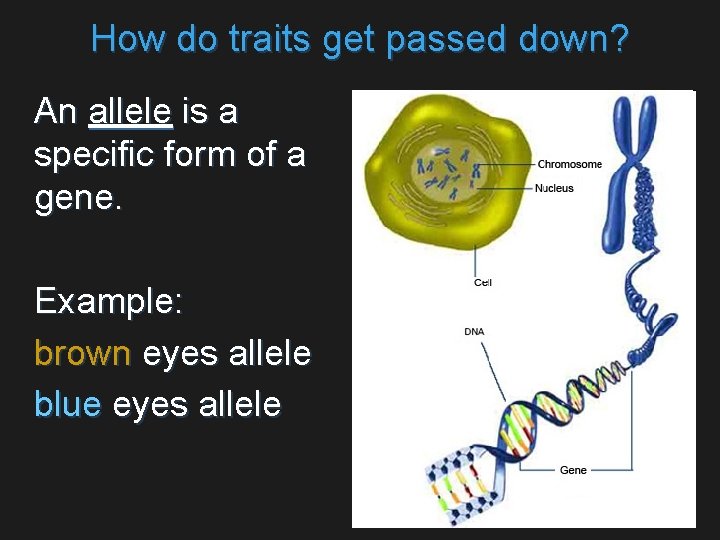 How do traits get passed down?

An allele is a specific form of a gene.

Example:
brown eyes allele
blue eyes allele

Chromosome
Nucleus
Cell
DNA
Gene